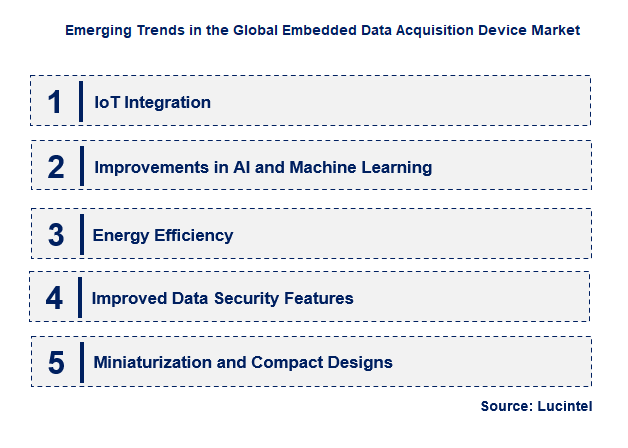 Emerging Trends in the Global Embedded Data Acquisition Device Market

1 IoT Integration

2 Improvements in AI and Machine Learning

3 Energy Efficiency

4 Improved Data Security Features

5 Miniaturization and Compact Designs

Source: Lucintel